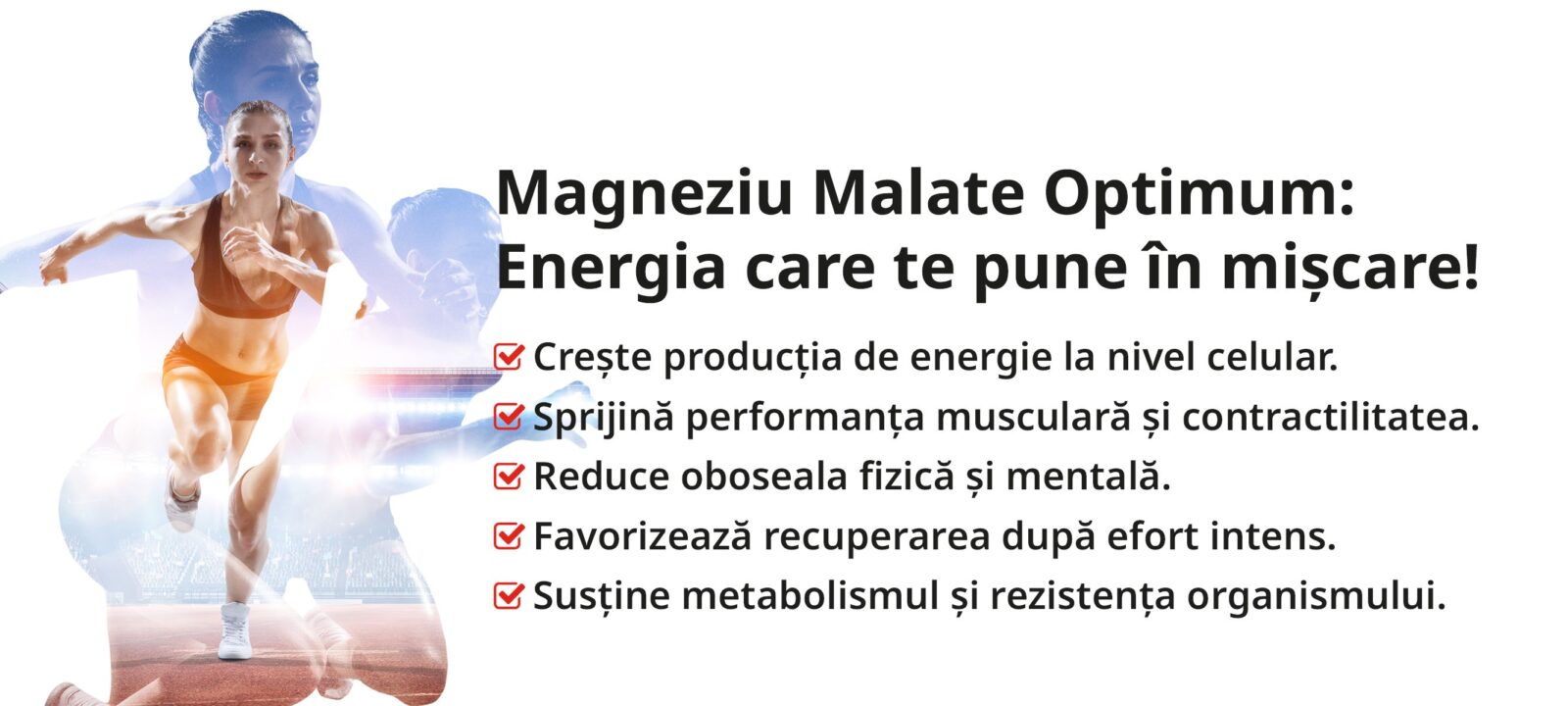 Magneziu Malate Optimum:
Energia care te pune în mișcare!

Crește producția de energie la nivel celular.
Sprijină performanța musculară și contractilitatea.
Reduce oboseala fizică și mentală.
Favorizează recuperarea după efort intens.
Susține metabolismul și rezistența organismului.